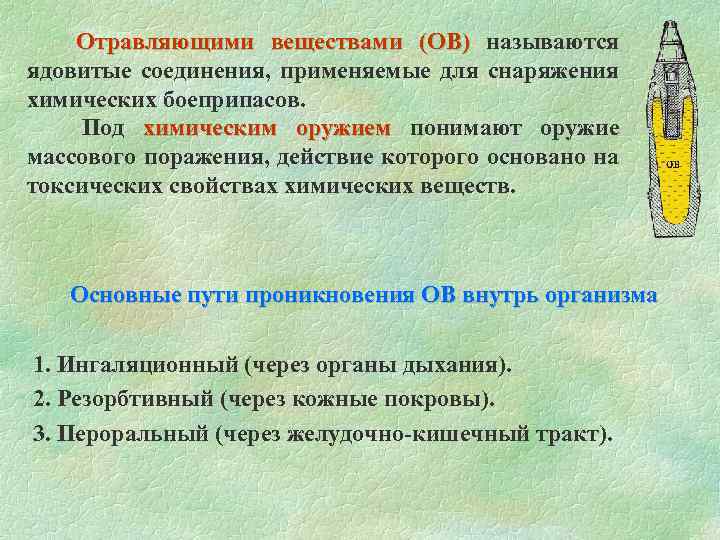 Отравляющими веществами (ОВ) называются ядовитые соединения, применяемые для снаряжения химических боеприпасов.

Под химическим оружием понимают оружие массового поражения, действие которого основано на токсических свойствах химических веществ.

ОВ

Основные пути проникновения ОВ внутрь организма

1. Ингаляционный (через органы дыхания).

2. Резорбтивный (через кожные покровы).

3. Пероральный (через желудочно-кишечный тракт).